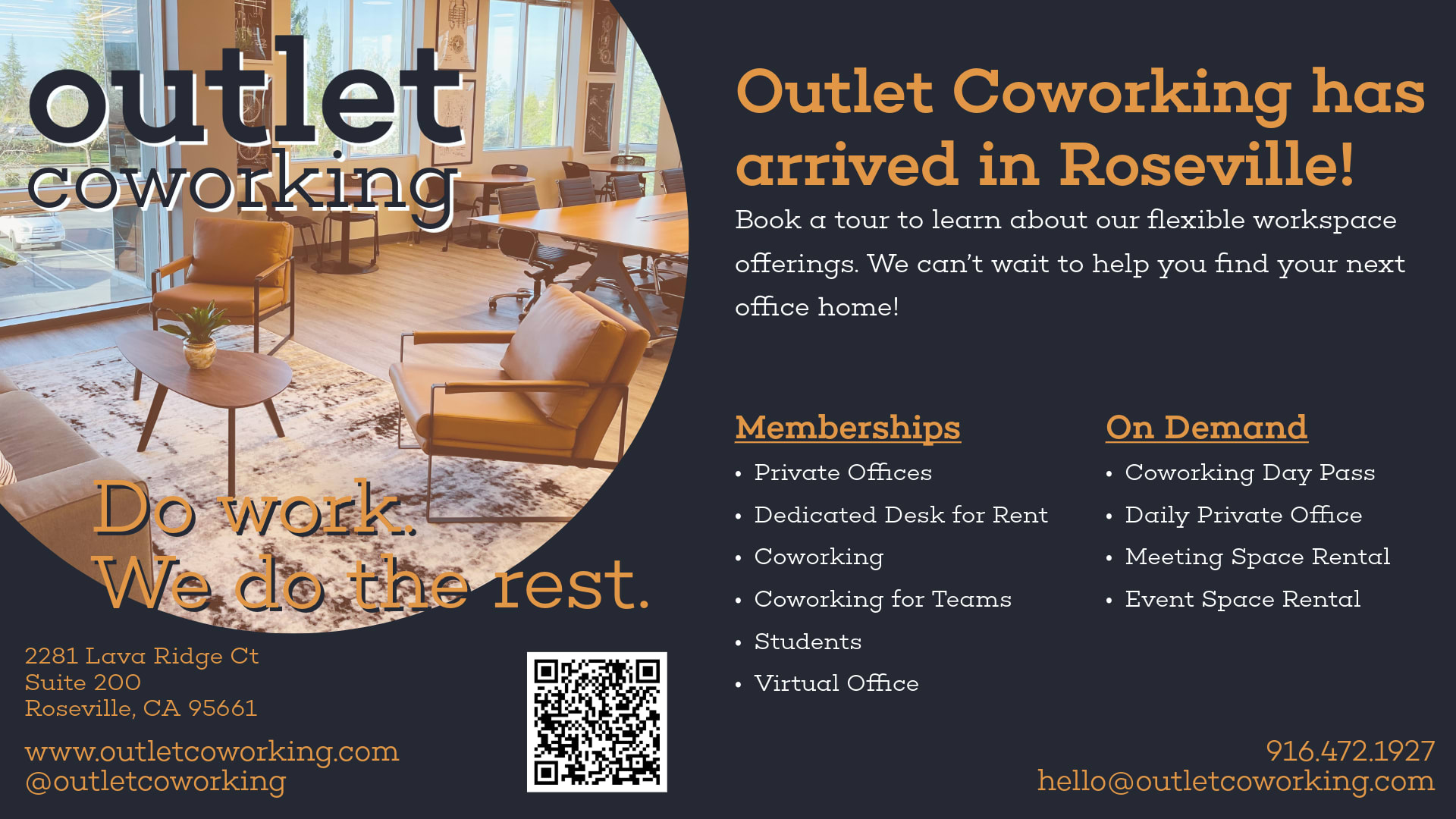 outlet
coworking

Do work.
We do the rest.

2281 Lava Ridge Ct
Suite 200
Roseville, CA 95661

www.outletcoworking.com
@outletcoworking

Outlet Coworking has arrived in Roseville!

Book a tour to learn about our flexible workspace offerings. We can't wait to help you find your next office home!

Memberships
• Private Offices
• Dedicated Desk for Rent
• Coworking
• Coworking for Teams
• Students
• Virtual Office

On Demand
• Coworking Day Pass
• Daily Private Office
• Meeting Space Rental
• Event Space Rental

916.472.1927
hello@outletcoworking.com